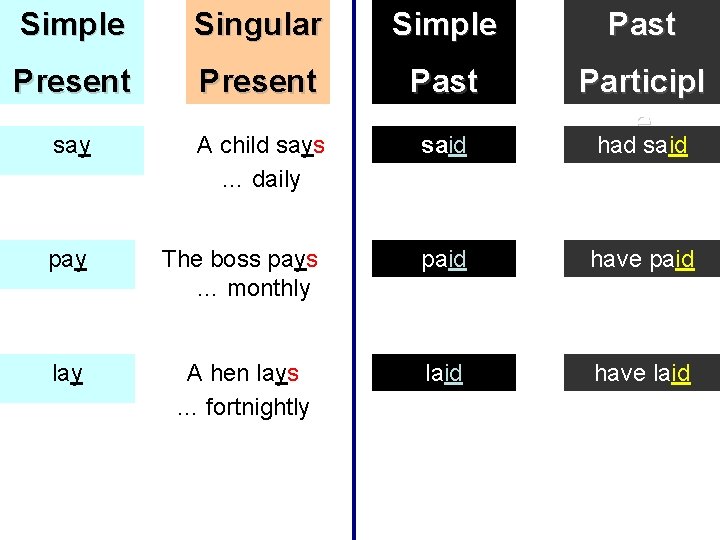 | Simple Present | Singular Present | Simple Past | Past Participl |
|---|---|---|---|
| say | A child says ... daily | said | had said |
| pay | The boss pays ... monthly | paid | have paid |
| lay | A hen lays ... fortnightly | laid | have laid |